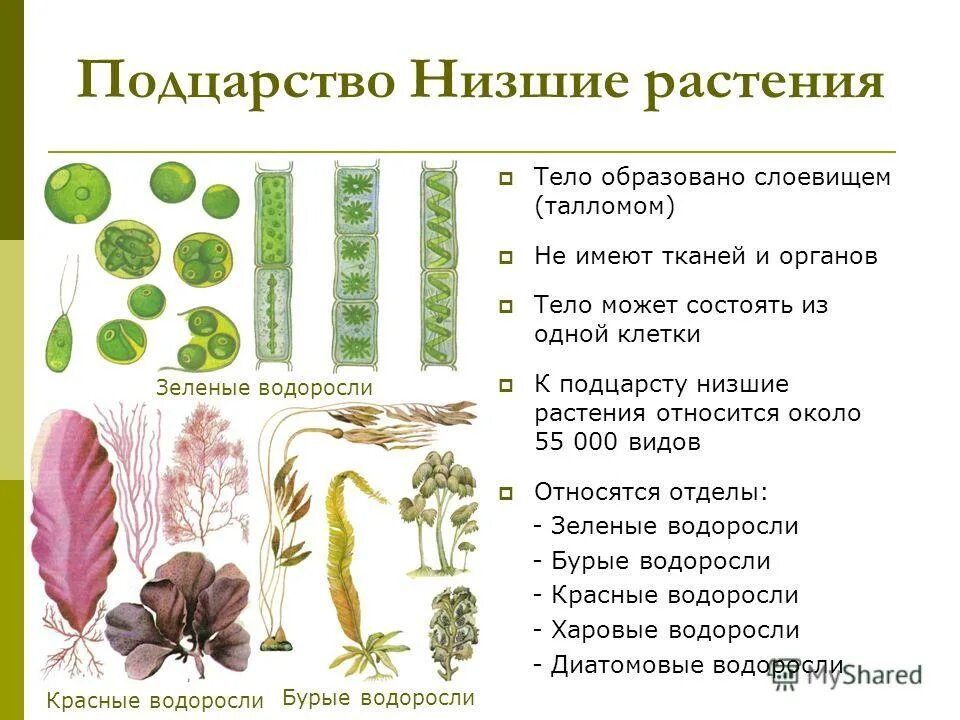 Подцарство Низшие растения

Зеленые водоросли

Красные водоросли

Бурые водоросли

Тело образовано слоевищем (талломом)

Не имеют тканей и органов

Тело может состоять из одной клетки

К подцарсту низшие растения относится около 55 000 видов

Относятся отделы:
- Зеленые водоросли
- Бурые водоросли
- Красные водоросли
- Харовые водоросли
- Диатомовые водоросли

MyShared